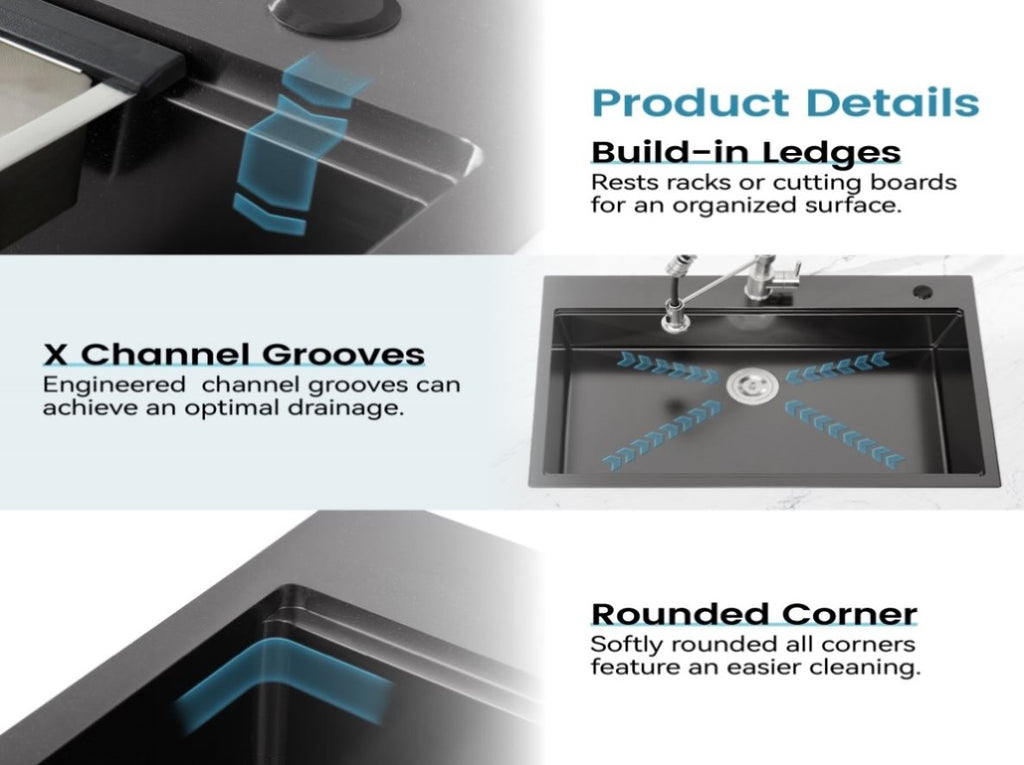 Product Details

Build-in Ledges
Rests racks or cutting boards for an organized surface.

X Channel Grooves
Engineered  channel grooves can achieve an optimal drainage.

Rounded Corner
Softly rounded all corners feature an easier cleaning.